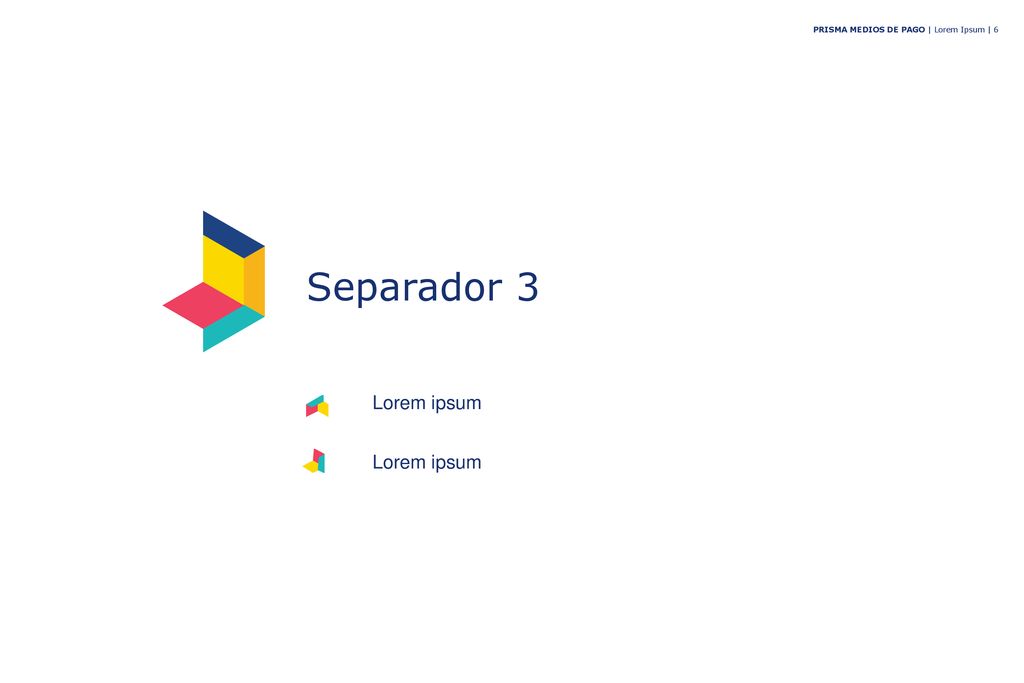 PRISMA MEDIOS DE PAGO | Lorem Ipsum | 6

Separador 3

Lorem ipsum

Lorem ipsum